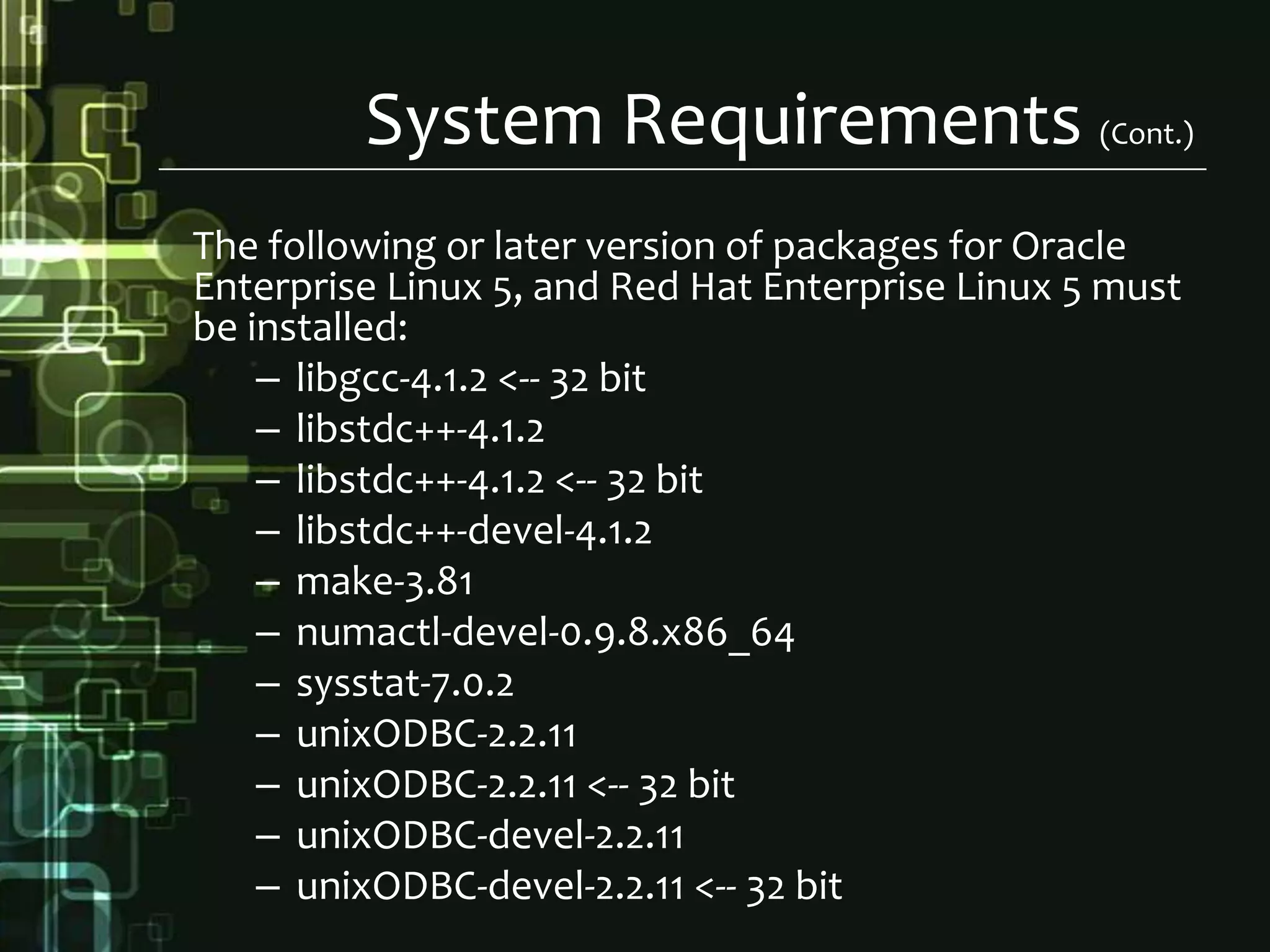 System Requirements (Cont.)

The following or later version of packages for Oracle Enterprise Linux 5, and Red Hat Enterprise Linux 5 must be installed:

– libgcc-4.1.2 <-- 32 bit
– libstdc++-4.1.2
– libstdc++-4.1.2 <-- 32 bit
– libstdc++-devel-4.1.2
– make-3.81
– numactl-devel-0.9.8.x86_64
– sysstat-7.0.2
– unixODBC-2.2.11
– unixODBC-2.2.11 <-- 32 bit
– unixODBC-devel-2.2.11
– unixODBC-devel-2.2.11 <-- 32 bit